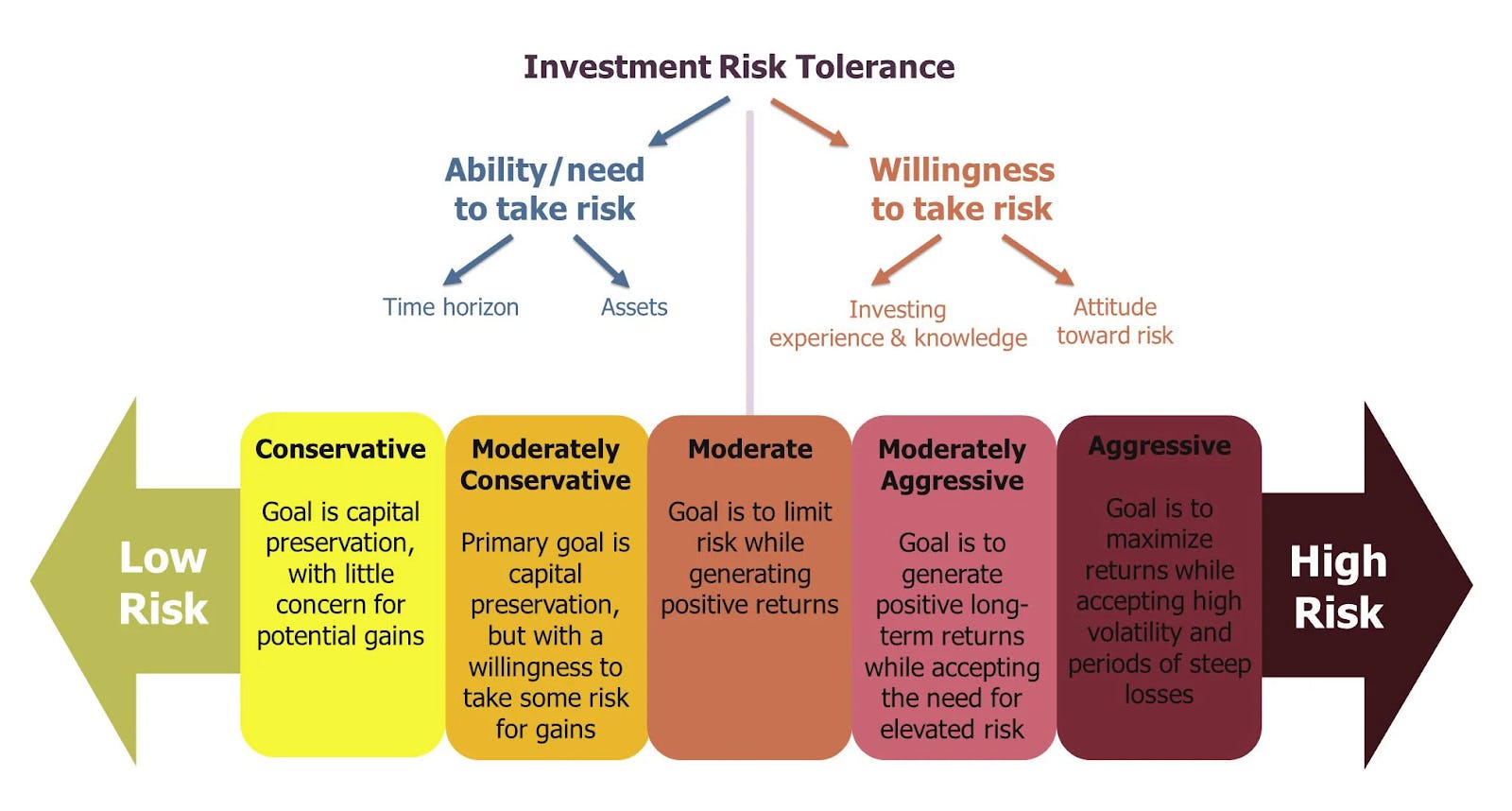 Investment Risk Tolerance

Ability/need to take risk

Time horizon

Assets

Willingness to take risk

Investing experience & knowledge

Attitude toward risk

Low Risk

Conservative

Goal is capital preservation, with little concern for potential gains

Moderately Conservative

Primary goal is capital preservation, but with a willingness to take some risk for gains

Moderate

Goal is to limit risk while generating positive returns

Moderately Aggressive

Goal is to generate positive long-term returns while accepting the need for elevated risk

Aggressive

Goal is to maximize returns while accepting high volatility and periods of steep losses

High Risk